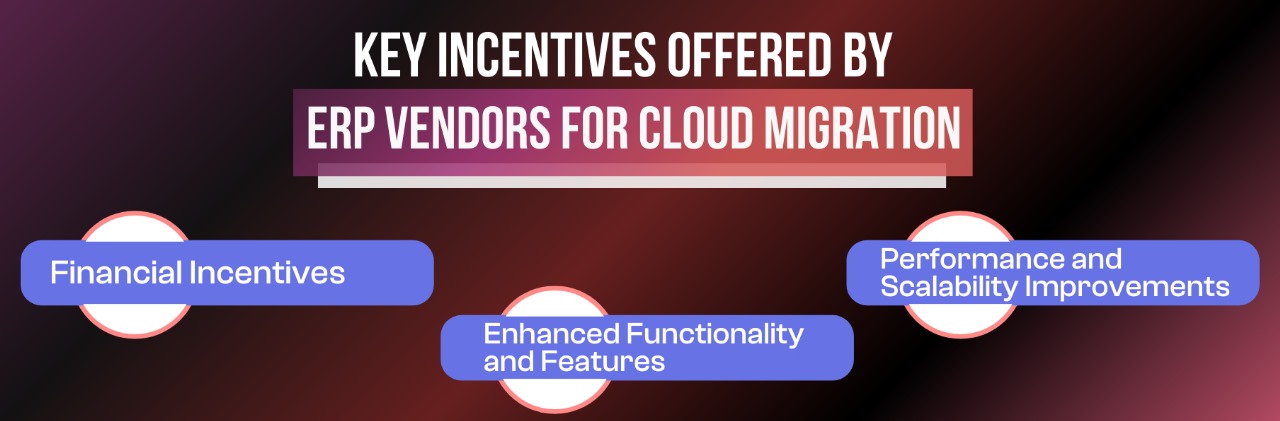 KEY INCENTIVES OFFERED BY
ERP VENDORS FOR CLOUD MIGRATION

Financial Incentives

Enhanced Functionality and Features

Performance and Scalability Improvements